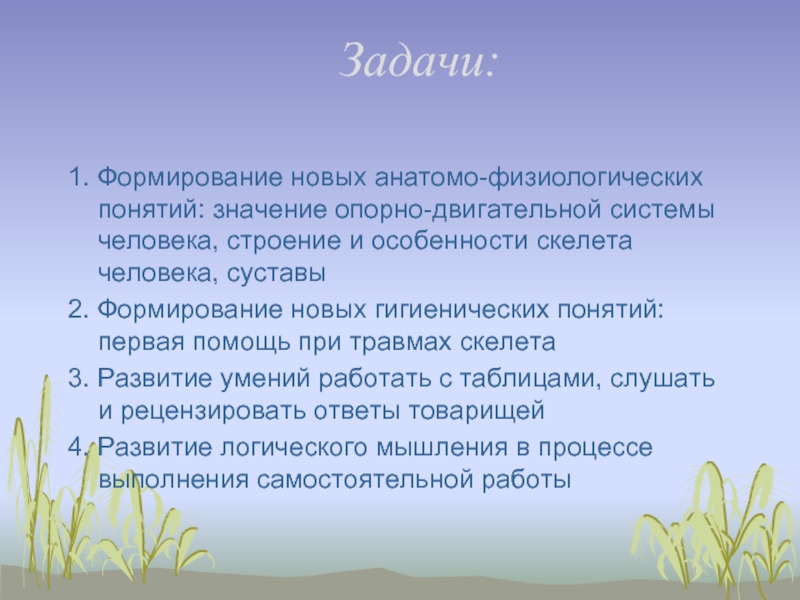 Задачи:

1. Формирование новых анатомо-физиологических понятий: значение опорно-двигательной системы человека, строение и особенности скелета человека, суставы

2. Формирование новых гигиенических понятий: первая помощь при травмах скелета

3. Развитие умений работать с таблицами, слушать и рецензировать ответы товарищей

4. Развитие логического мышления в процессе выполнения самостоятельной работы